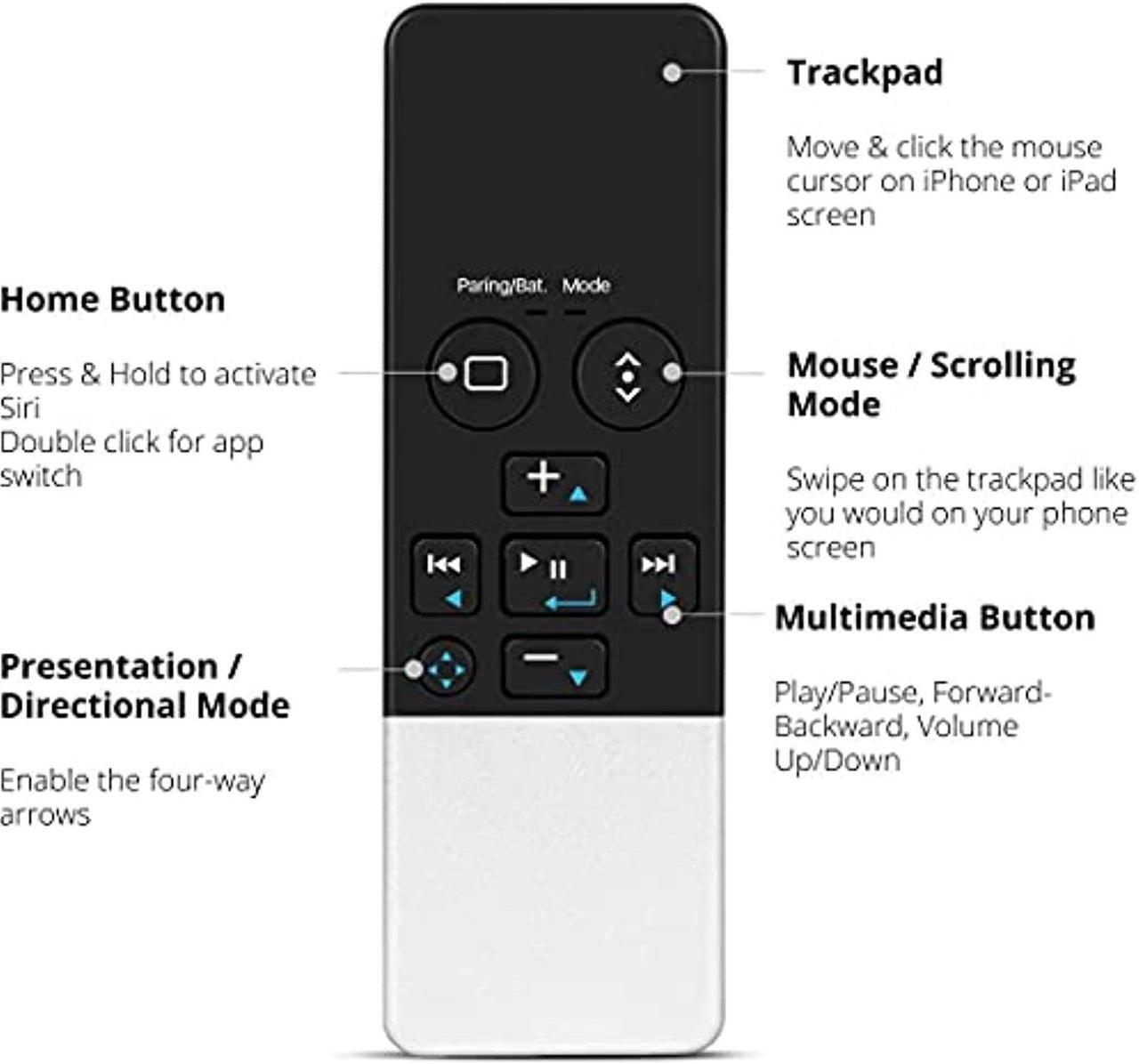 Trackpad

Move & click the mouse cursor on iPhone or iPad screen

Home Button

Press & Hold to activate Siri
Double click for app switch

Paring/Bat. Mode

Mouse / Scrolling Mode

Swipe on the trackpad like you would on your phone screen

Multimedia Button

Play/Pause, Forward-Backward, Volume Up/Down

Presentation / Directional Mode

Enable the four-way arrows